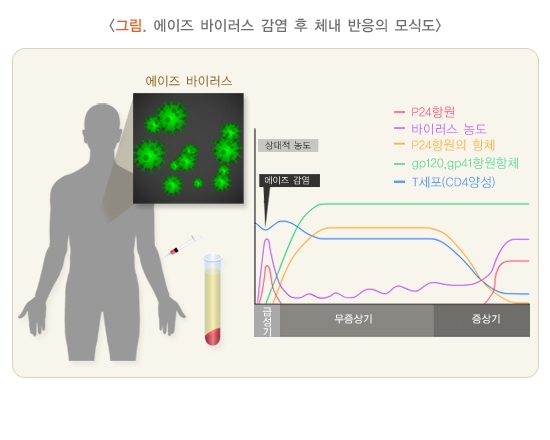 〈그림. 에이즈 바이러스 감염 후 체내 반응의 모식도〉

에이즈 바이러스

P24항원
바이러스 농도
P24항원의 항체
gp120,gp41항원항체
T세포(CD4양성)

상대적 농도

에이즈 감염

급성기

무증상기

증상기